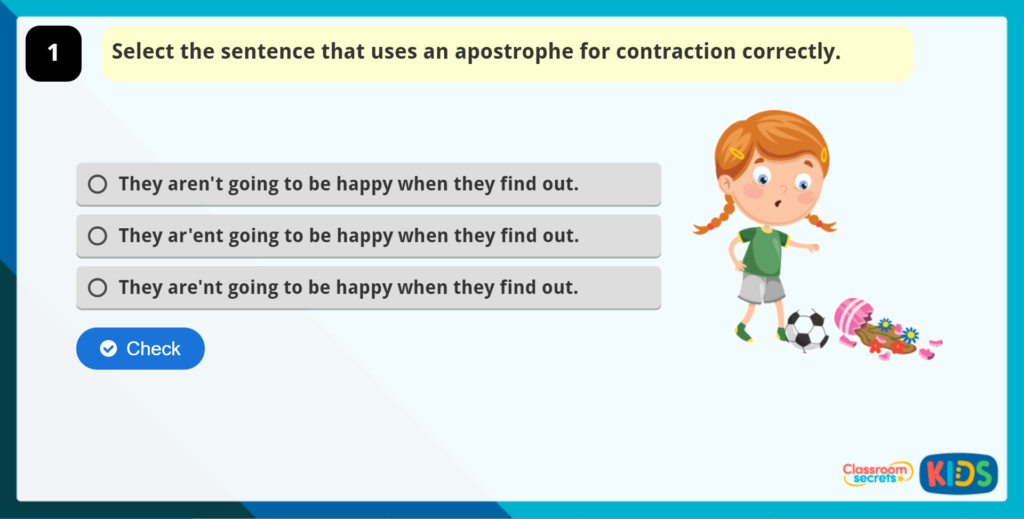 1

Select the sentence that uses an apostrophe for contraction correctly.

They aren't going to be happy when they find out.

They ar'ent going to be happy when they find out.

They are'nt going to be happy when they find out.

Check

Classroom secrets KIDS